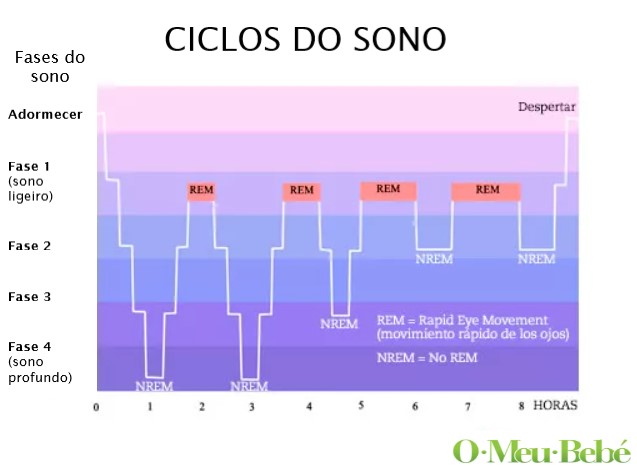 CICLOS DO SONO

Fases do sono

Adormecer

Fase 1 (sono ligeiro)

Fase 2

Fase 3

Fase 4 (sono profundo)

Despertar

REM

REM

REM

REM

NREM

NREM

NREM

NREM

NREM

REM = Rapid Eye Movement (movimiento rápido de los ojos)

NREM = No REM

0 1 2 3 4 5 6 7 8 HORAS

O·Meu·Bebé